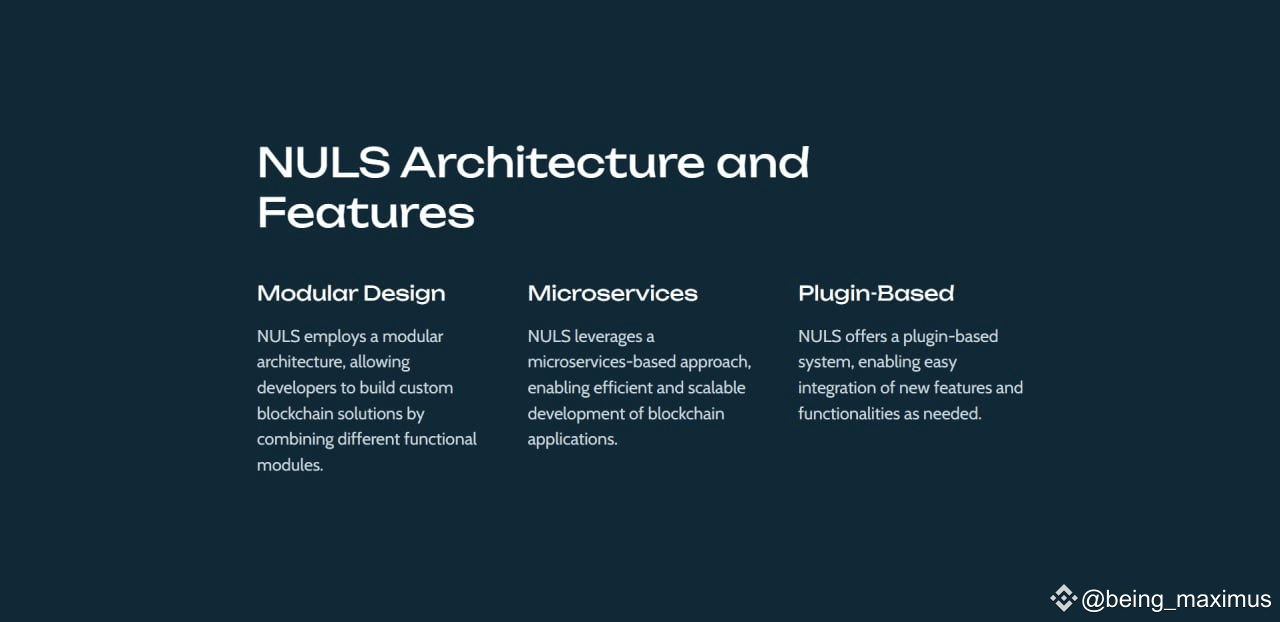 NULS Architecture and Features

Modular Design

NULS employs a modular architecture, allowing developers to build custom blockchain solutions by combining different functional modules.

Microservices

NULS leverages a microservices-based approach, enabling efficient and scalable development of blockchain applications.

Plugin-Based

NULS offers a plugin-based system, enabling easy integration of new features and functionalities as needed.

@being_maximus